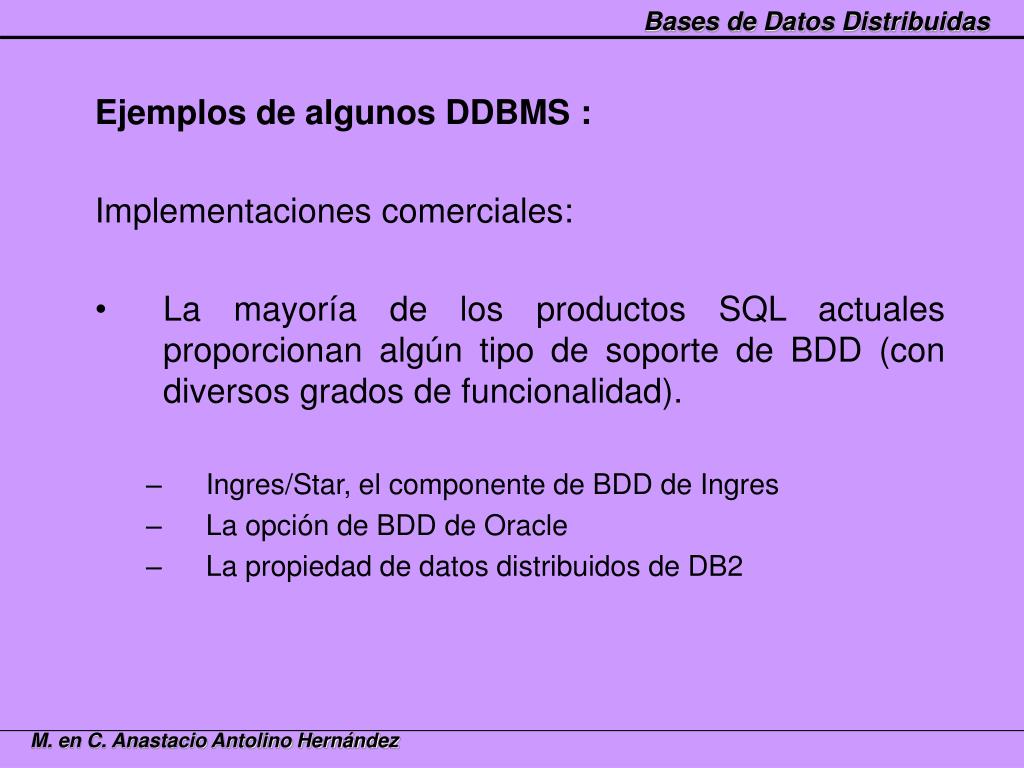 Bases de Datos Distribuidas

Ejemplos de algunos DDBMS :

Implementaciones comerciales:

• La mayoría de los productos SQL actuales proporcionan algún tipo de soporte de BDD (con diversos grados de funcionalidad).

– Ingres/Star, el componente de BDD de Ingres
– La opción de BDD de Oracle
– La propiedad de datos distribuidos de DB2

M. en C. Anastacio Antolino Hernández